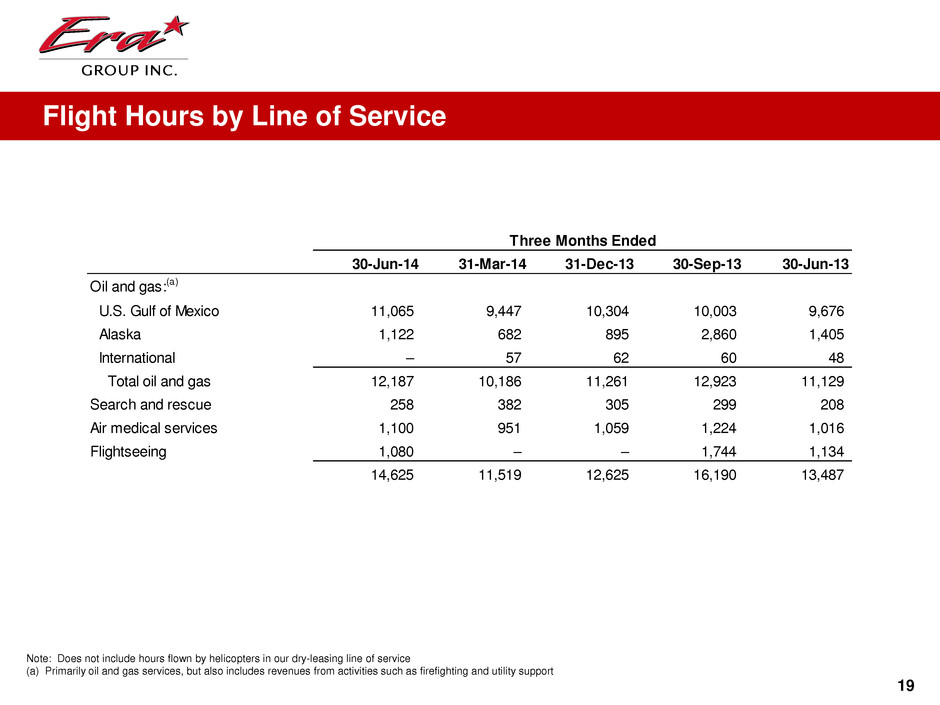 Era
GROUP INC.

Flight Hours by Line of Service

Three Months Ended

| | 30-Jun-14 | 31-Mar-14 | 31-Dec-13 | 30-Sep-13 | 30-Jun-13 |
|---|---|---|---|---|---|
| Oil and gas:$^{(a)}$ | | | | | |
| U.S. Gulf of Mexico | 11,065 | 9,447 | 10,304 | 10,003 | 9,676 |
| Alaska | 1,122 | 682 | 895 | 2,860 | 1,405 |
| International | – | 57 | 62 | 60 | 48 |
| Total oil and gas | 12,187 | 10,186 | 11,261 | 12,923 | 11,129 |
| Search and rescue | 258 | 382 | 305 | 299 | 208 |
| Air medical services | 1,100 | 951 | 1,059 | 1,224 | 1,016 |
| Flightseeing | 1,080 | – | – | 1,744 | 1,134 |
| | 14,625 | 11,519 | 12,625 | 16,190 | 13,487 |

Note: Does not include hours flown by helicopters in our dry-leasing line of service
(a) Primarily oil and gas services, but also includes revenues from activities such as firefighting and utility support

19